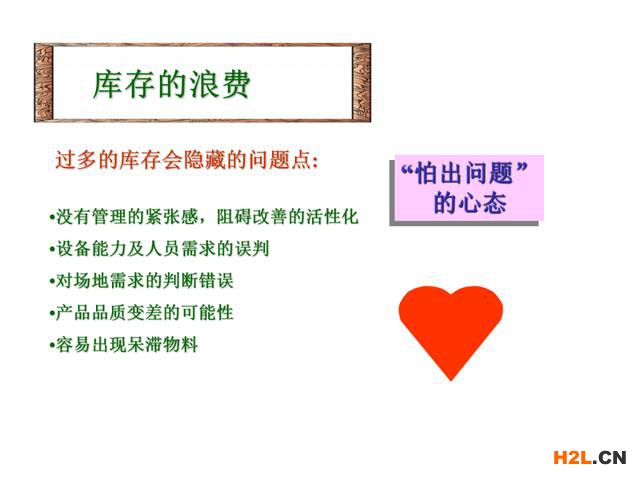 库存的浪费

过多的库存会隐藏的问题点:

•没有管理的紧张感，阻碍改善的活性化
•设备能力及人员需求的误判
•对场地需求的判断错误
•产品品质变差的可能性
•容易出现呆滞物料

“怕出问题”的心态

H2L.CN